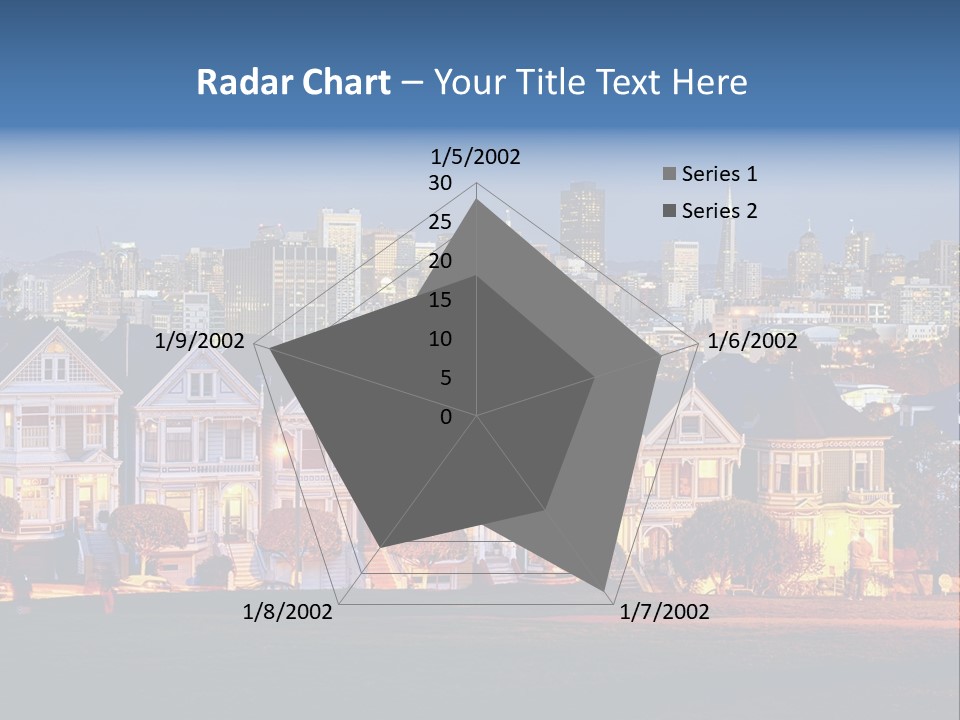 Radar Chart – Your Title Text Here

1/5/2002
30
25
20
15
10
5
0
1/6/2002
1/7/2002
1/8/2002
1/9/2002

Series 1
Series 2